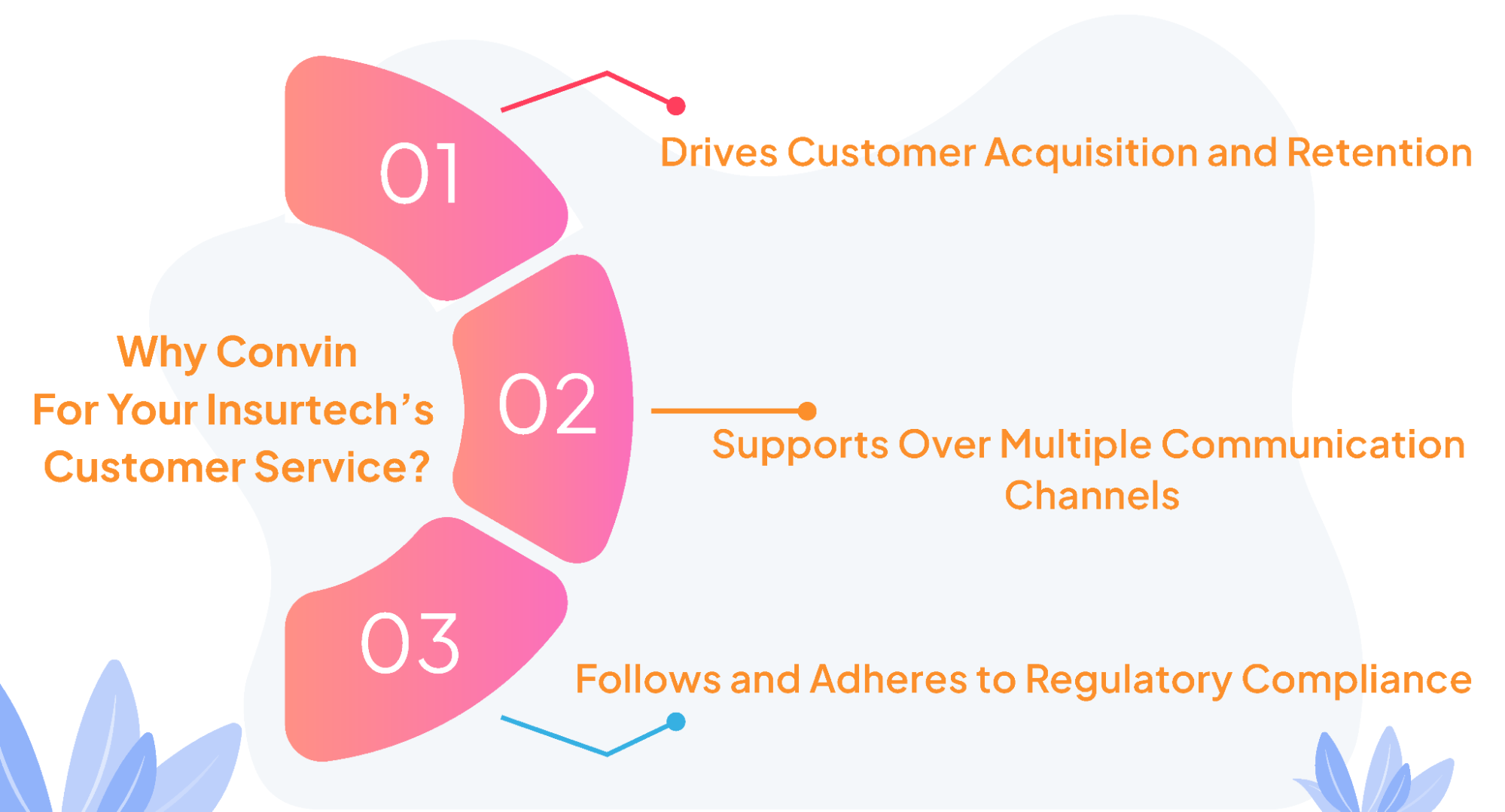 Why Convin
For Your Insurtech's
Customer Service?

01

Drives Customer Acquisition and Retention

02

Supports Over Multiple Communication Channels

03

Follows and Adheres to Regulatory Compliance